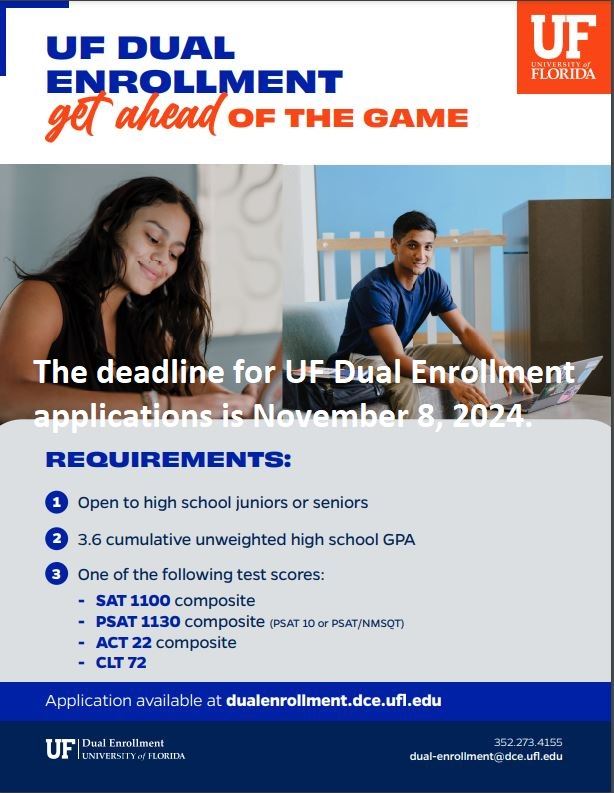 UF DUAL ENROLLMENT
get ahead OF THE GAME

UF
UNIVERSITY of FLORIDA

The deadline for UF Dual Enrollment applications is November 8, 2024.

REQUIREMENTS:

1 Open to high school juniors or seniors

2 3.6 cumulative unweighted high school GPA

3 One of the following test scores:
- SAT 1100 composite
- PSAT 1130 composite (PSAT 10 or PSAT/NMSQT)
- ACT 22 composite
- CLT 72

Application available at dualenrollment.dce.ufl.edu

UF | Dual Enrollment
UNIVERSITY of FLORIDA

352.273.4155
dual-enrollment@dce.ufl.edu